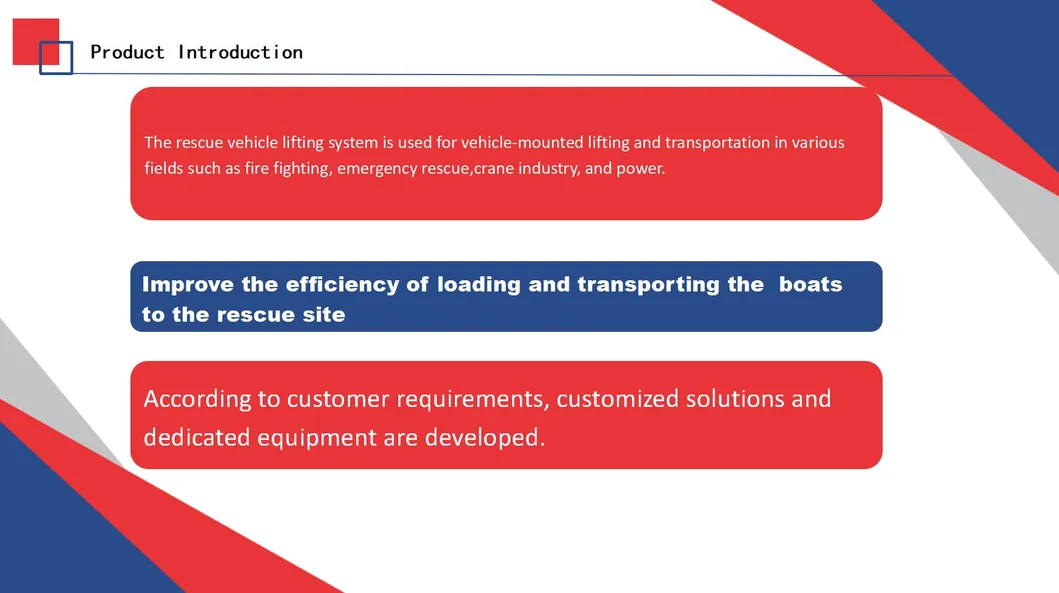 Product Introduction

The rescue vehicle lifting system is used for vehicle-mounted lifting and transportation in various fields such as fire fighting, emergency rescue,crane industry, and power.

Improve the efficiency of loading and transporting the boats to the rescue site

According to customer requirements, customized solutions and dedicated equipment are developed.